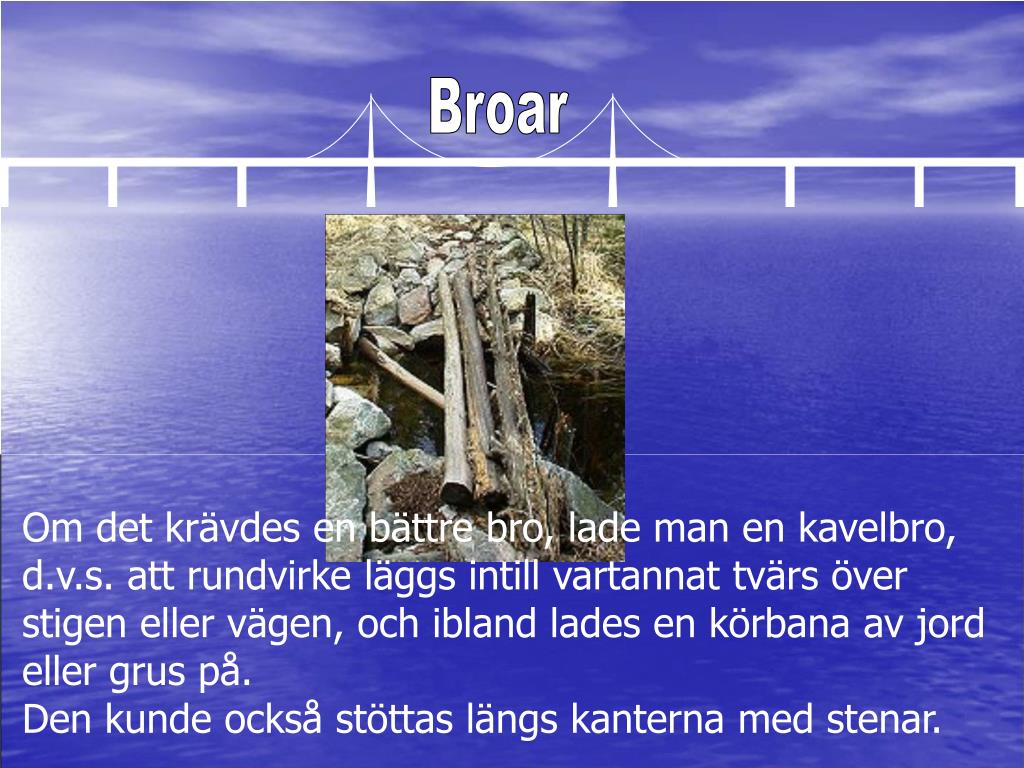 Broar

Om det krävdes en bättre bro, lade man en kavelbro, d.v.s. att rundvirke läggs intill vartannat tvärs över stigen eller vägen, och ibland lades en körbana av jord eller grus på.
Den kunde också stöttas längs kanterna med stenar.